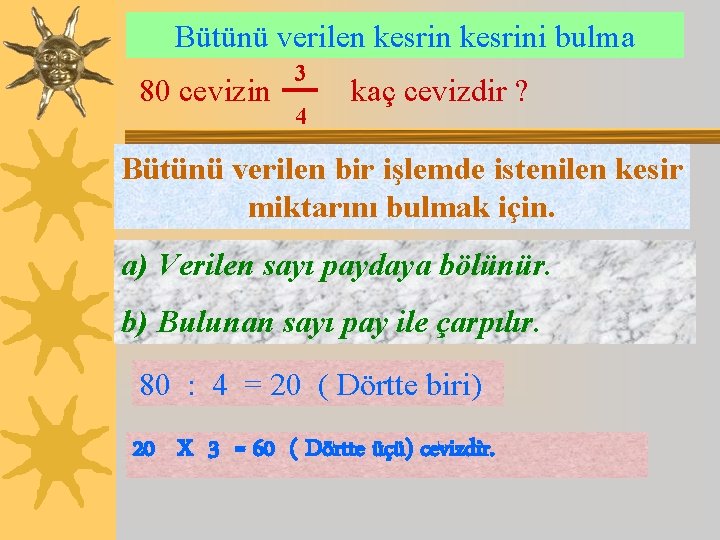 Bütünü verilen kesrin kesrini bulma

80 cevizin $\frac{3}{4}$ kaç cevizdir ?

Bütünü verilen bir işlemde istenilen kesir miktarını bulmak için.

a) Verilen sayı paydaya bölünür.

b) Bulunan sayı pay ile çarpılır.

80 : 4 = 20 ( Dörtte biri)

20 X 3 = 60 ( Dörtte üçü) cevizdir.